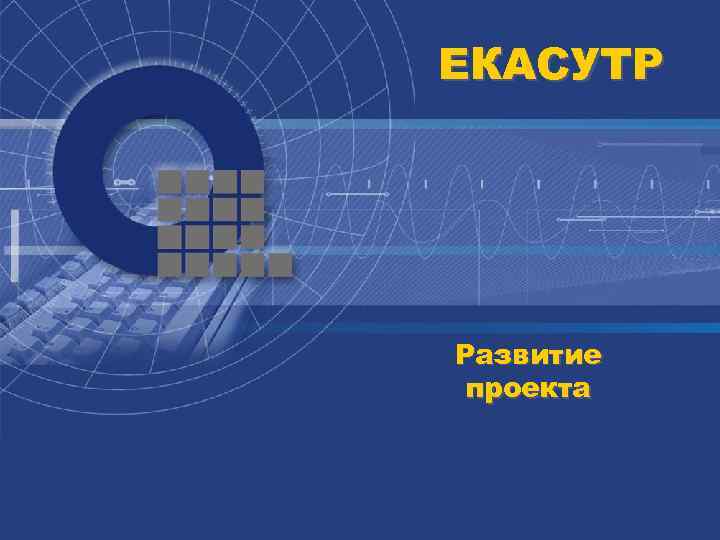 ЕКАСУТР

Развитие проекта